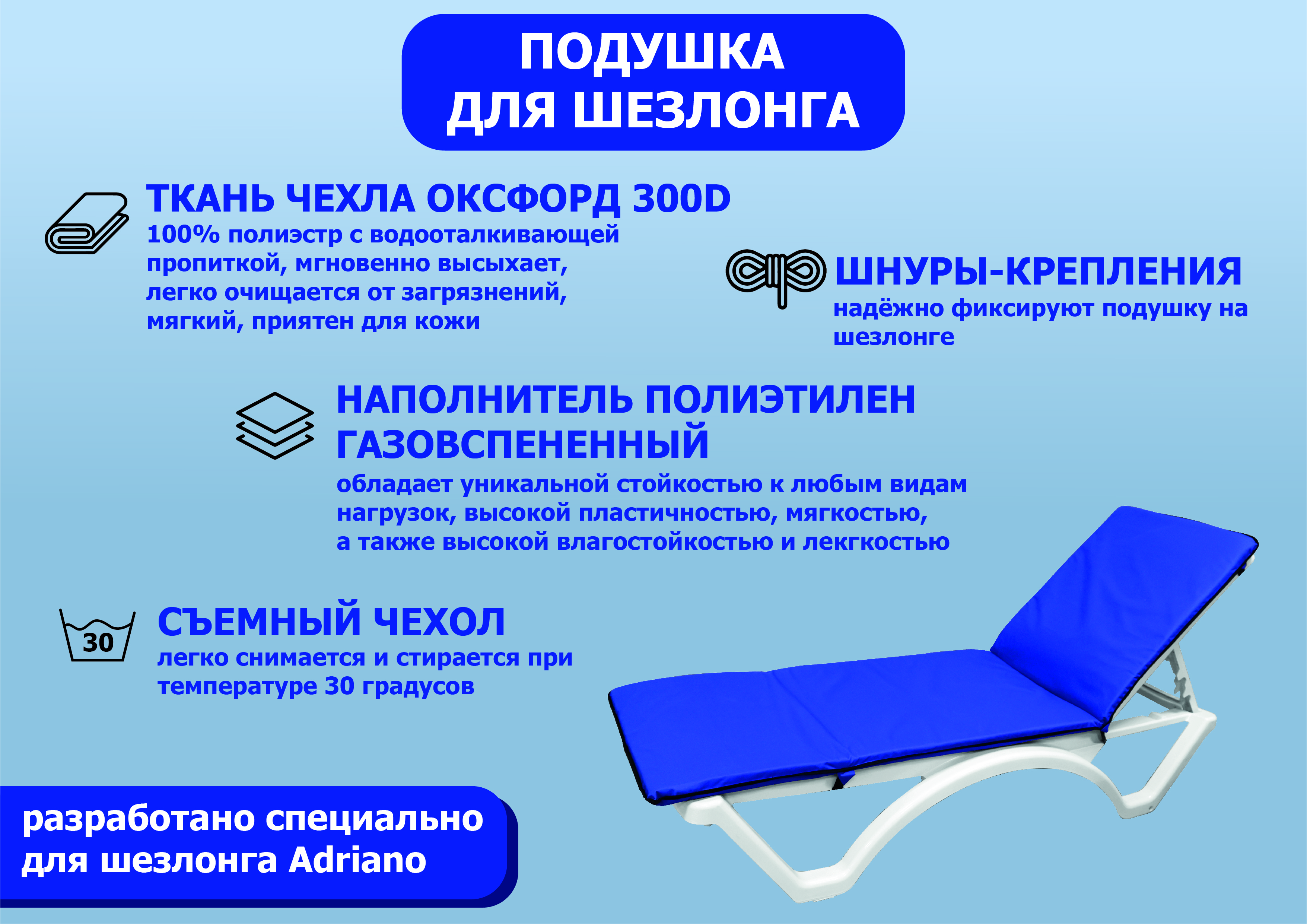 ПОДУШКА
ДЛЯ ШЕЗЛОНГА

ТКАНЬ ЧЕХЛА ОКСФОРД 300D
100% полиэстр с водооталкивающей пропиткой, мгновенно высыхает, легко очищается от загрязнений, мягкий, приятен для кожи

ШНУРЫ-КРЕПЛЕНИЯ
надёжно фиксируют подушку на шезлонге

НАПОЛНИТЕЛЬ ПОЛИЭТИЛЕН ГАЗОВСПЕНЕННЫЙ
обладает уникальной стойкостью к любым видам нагрузок, высокой пластичностью, мягкостью, а также высокой влагостойкостью и лекгкостью

30

СЪЕМНЫЙ ЧЕХОЛ
легко снимается и стирается при температуре 30 градусов

разработано специально для шезлонга Adriano